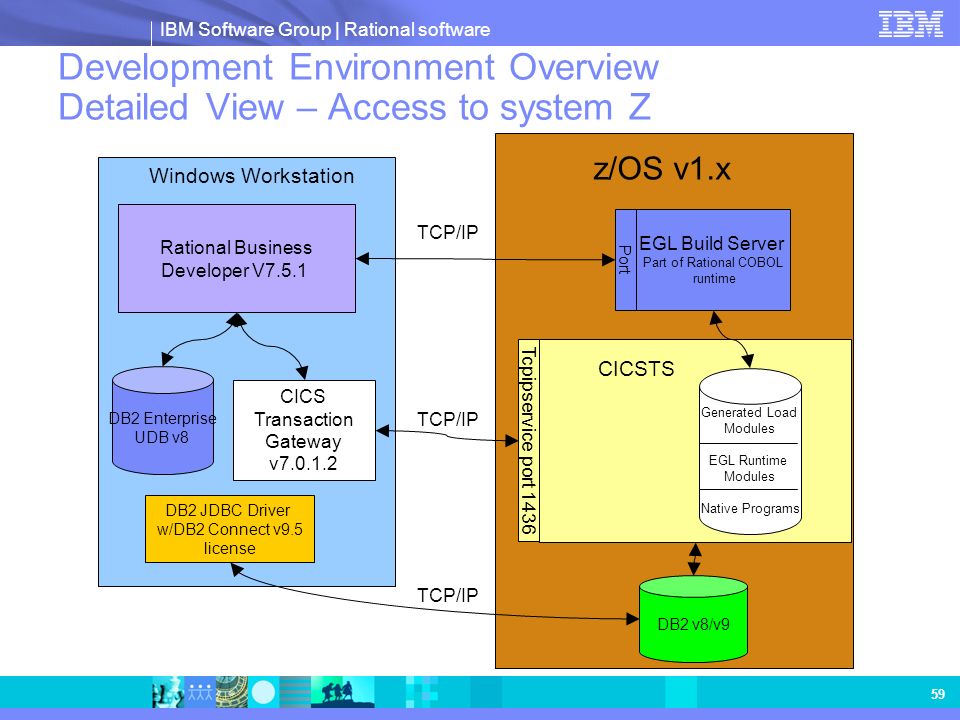 IBM Software Group | Rational software

IBM

Development Environment Overview
Detailed View – Access to system Z

Windows Workstation

Rational Business Developer V7.5.1

DB2 Enterprise UDB v8

CICS Transaction Gateway v7.0.1.2

DB2 JDBC Driver w/DB2 Connect v9.5 license

TCP/IP

TCP/IP

TCP/IP

z/OS v1.x

Port

EGL Build Server
Part of Rational COBOL runtime

Tcpipservice port 1436

CICSTS

Generated Load Modules

EGL Runtime Modules

Native Programs

DB2 v8/v9

59